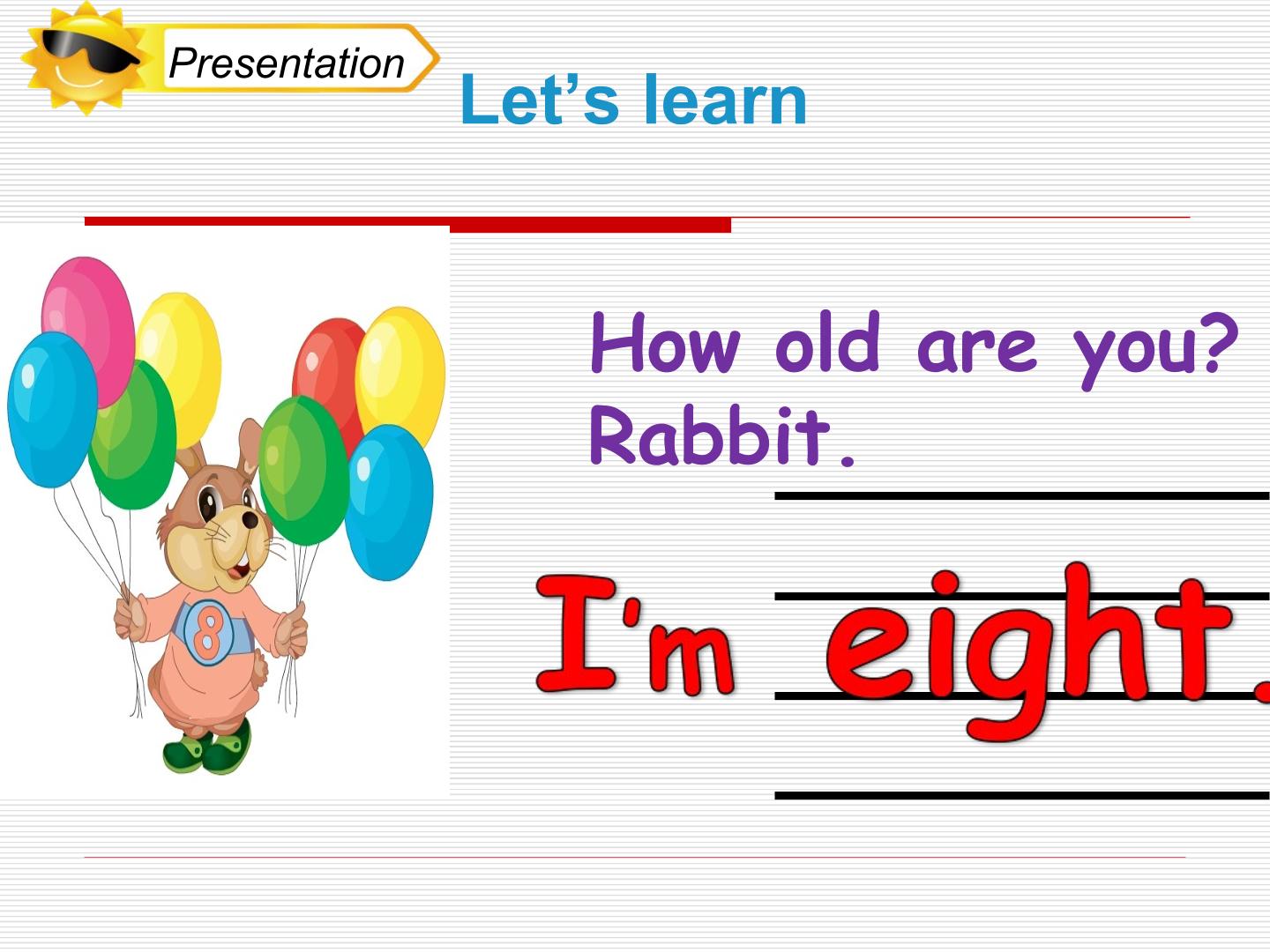 Presentation

Let's learn

How old are you?
Rabbit.

I'm eight.

8